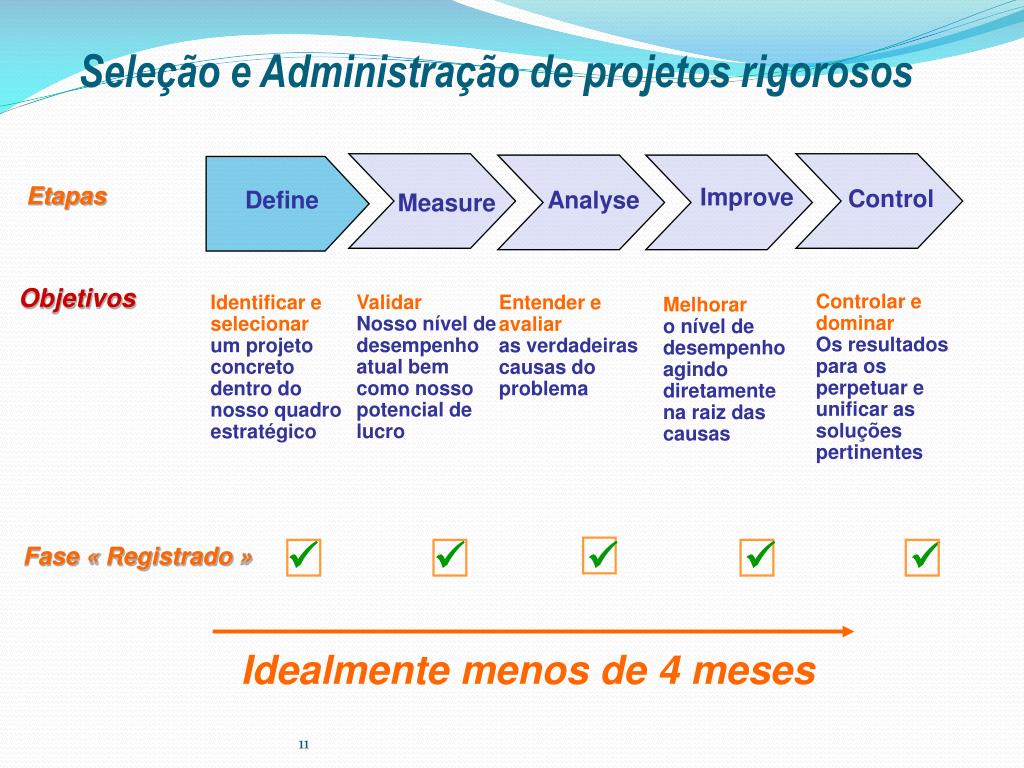 Seleção e Administração de projetos rigorosos

Etapas

Define

Measure

Analyse

Improve

Control

Objetivos

Identificar e selecionar um projeto concreto dentro do nosso quadro estratégico

Validar Nosso nível de desempenho atual bem como nosso potencial de lucro

Entender e avaliar as verdadeiras causas do problema

Melhorar o nível de desempenho agindo diretamente na raiz das causas

Controlar e dominar Os resultados para os perpetuar e unificar as soluções pertinentes

Fase « Registrado »

Idealmente menos de 4 meses

11